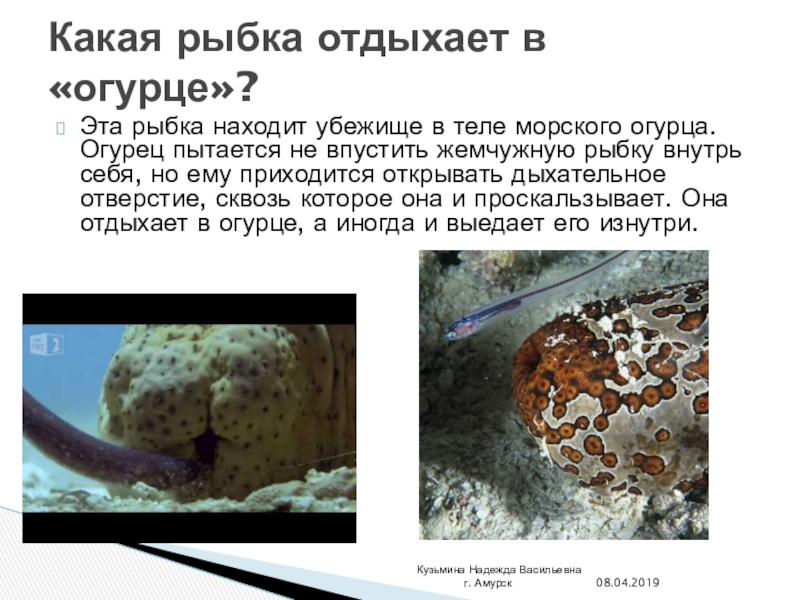 Какая рыбка отдыхает в «огурце»?

Эта рыбка находит убежище в теле морского огурца. Огурец пытается не впустить жемчужную рыбку внутрь себя, но ему приходится открывать дыхательное отверстие, сквозь которое она и проскальзывает. Она отдыхает в огурце, а иногда и выедает его изнутри.

2

Кузьмина Надежда Васильевна
г. Амурск

08.04.2019